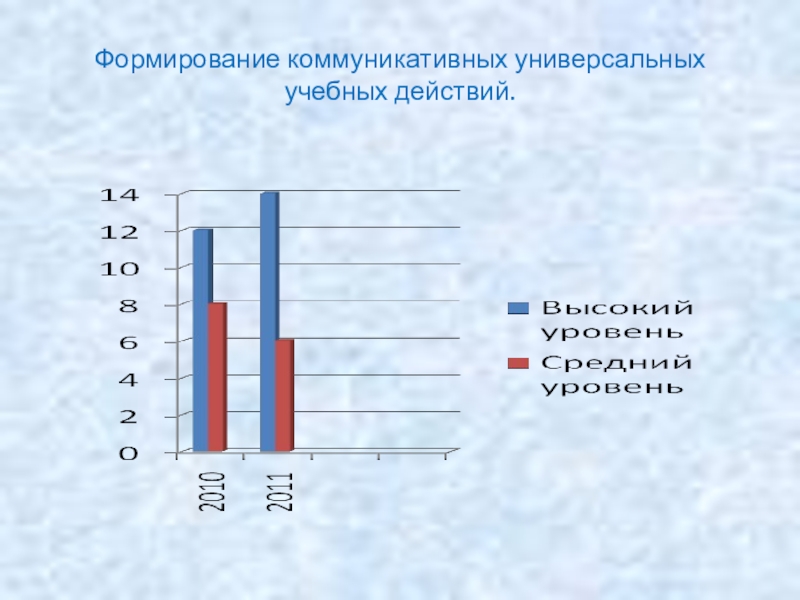 Формирование коммуникативных универсальных учебных действий.

14
12
10
8
6
4
2
0

2010
2011

Высокий уровень
Средний уровень